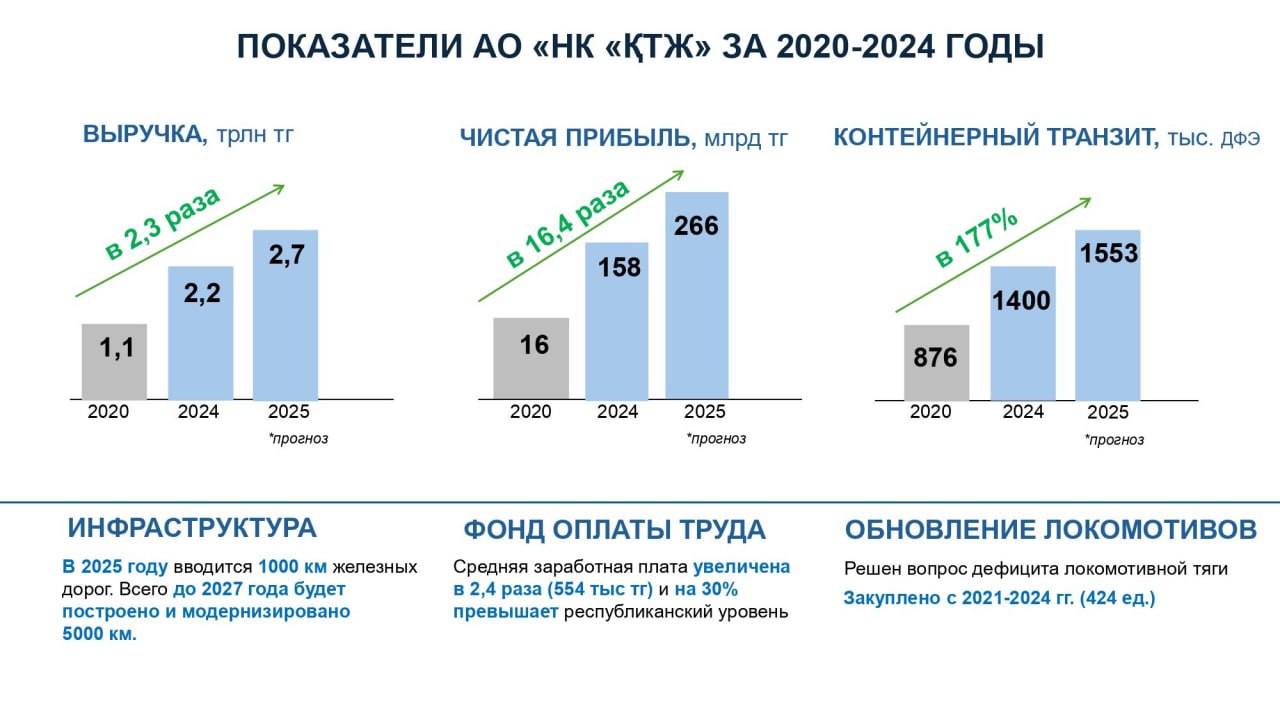 ПОКАЗАТЕЛИ АО «НК «ҚТЖ» ЗА 2020-2024 ГОДЫ

ВЫРУЧКА, трлн тг

в 2,3 раза

1,1
2,2
2,7

2020 2024 2025

*прогноз

ЧИСТАЯ ПРИБЫЛЬ, млрд тг

в 16,4 раза

16
158
266

2020 2024 2025

*прогноз

КОНТЕЙНЕРНЫЙ ТРАНЗИТ, тыс. ДФЭ

в 177%

876
1400
1553

2020 2024 2025

*прогноз

ИНФРАСТРУКТУРА

В 2025 году вводится 1000 км железных дорог. Всего до 2027 года будет построено и модернизировано 5000 км.

ФОНД ОПЛАТЫ ТРУДА

Средняя заработная плата увеличена в 2,4 раза (554 тыс тг) и на 30% превышает республиканский уровень

ОБНОВЛЕНИЕ ЛОКОМОТИВОВ

Решен вопрос дефицита локомотивной тяги

Закуплено с 2021-2024 гг. (424 ед.)